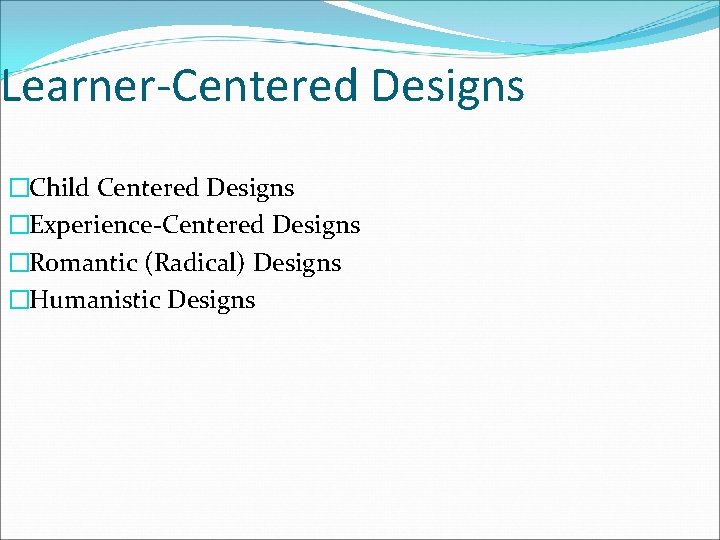 Learner-Centered Designs

□Child Centered Designs
□Experience-Centered Designs
□Romantic (Radical) Designs
□Humanistic Designs